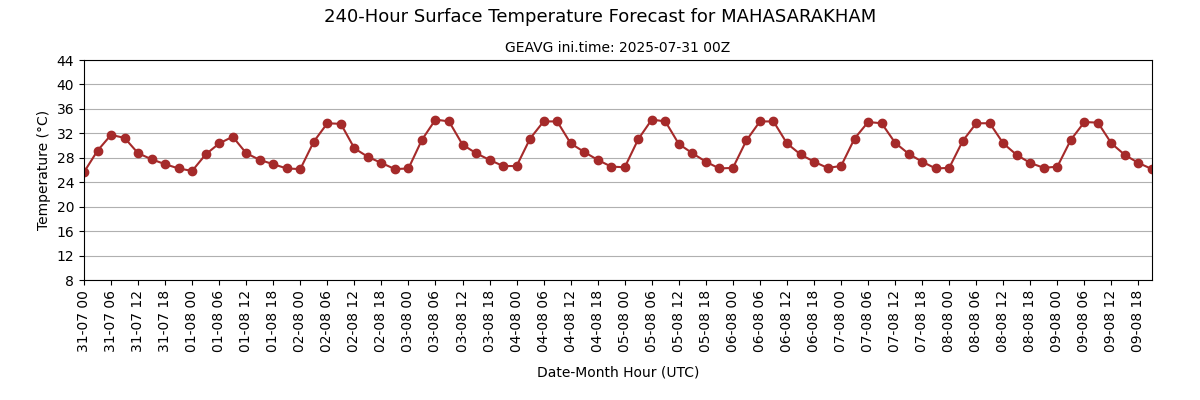 240-Hour Surface Temperature Forecast for MAHASARAKHAM

GEAVG ini.time: 2025-07-31 00Z

Temperature (°C)

44
40
36
32
28
24
20
16
12
8

31-07 00
31-07 06
31-07 12
31-07 18
01-08 00
01-08 06
01-08 12
01-08 18
02-08 00
02-08 06
02-08 12
02-08 18
03-08 00
03-08 06
03-08 12
03-08 18
04-08 00
04-08 06
04-08 12
04-08 18
05-08 00
05-08 06
05-08 12
05-08 18
06-08 00
06-08 06
06-08 12
06-08 18
07-08 00
07-08 06
07-08 12
07-08 18
08-08 00
08-08 06
08-08 12
08-08 18
09-08 00
09-08 06
09-08 12
09-08 18

Date-Month Hour (UTC)